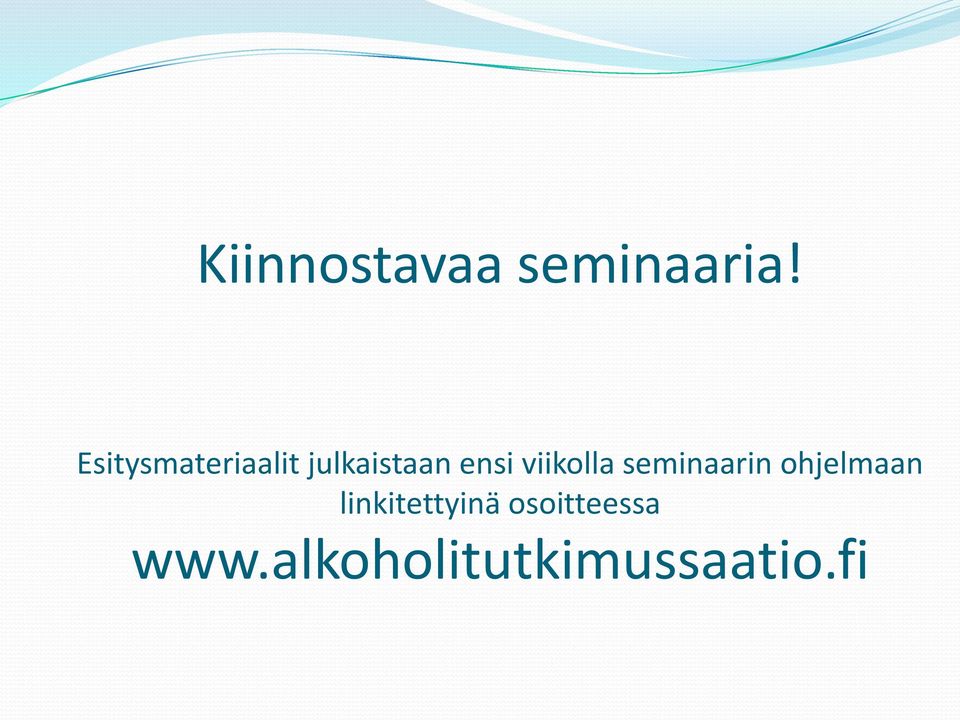 Kiinnostavaa seminaaria!

Esitysmateriaalit julkaistaan ensi viikolla seminaarin ohjelmaan linkitettyinä osoitteessa
www.alkoholitutkimussaatio.fi